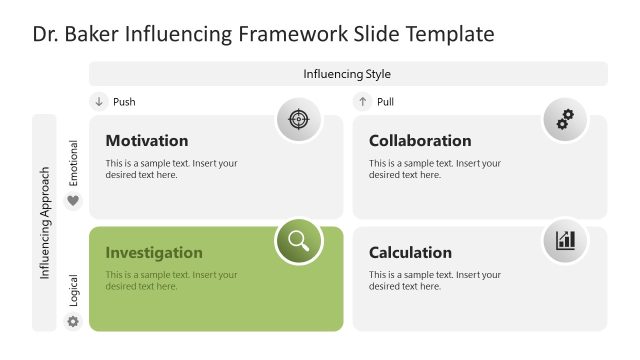 Dr. Baker Influencing Framework Slide Template

Influencing Style

Push

Pull

Influencing Approach

Emotional

Logical

Motivation

This is a sample text. Insert your desired text here.

Collaboration

This is a sample text. Insert your desired text here.

Investigation

This is a sample text. Insert your desired text here.

Calculation

This is a sample text. Insert your desired text here.